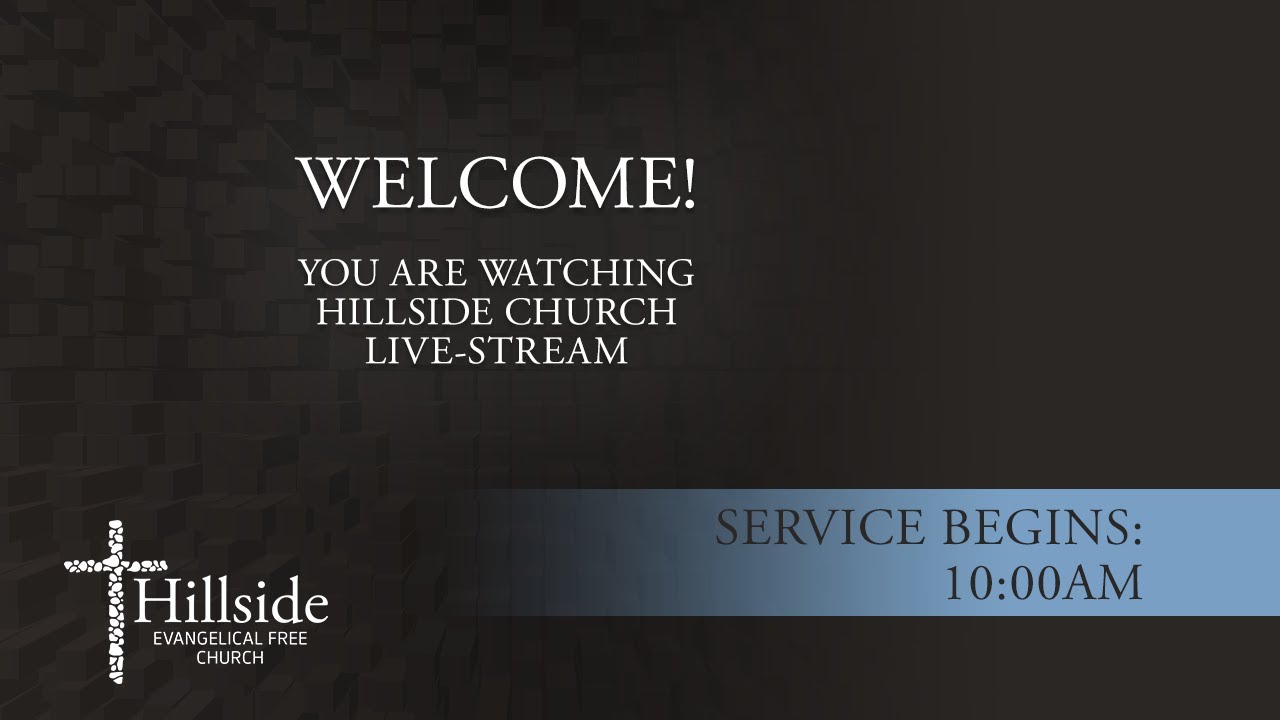 WELCOME!

YOU ARE WATCHING HILLSIDE CHURCH LIVE-STREAM

SERVICE BEGINS: 10:00AM

Hillside
EVANGELICAL FREE CHURCH